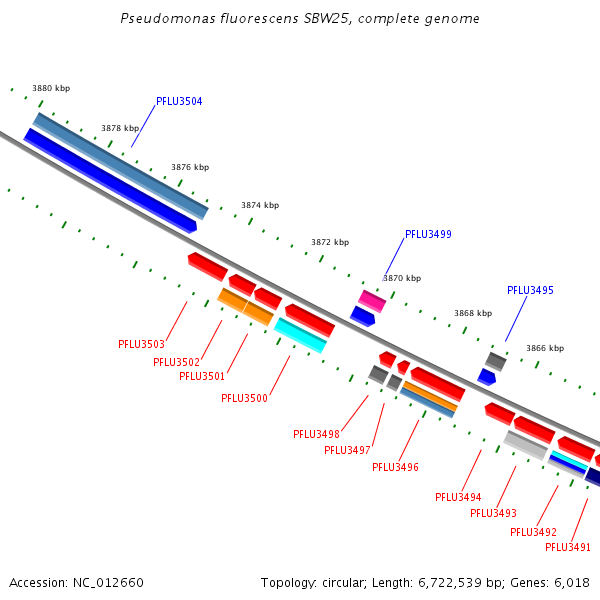 Pseudomonas fluorescens SBW25, complete genome

3880 kbp
PFLU3504
3878 kbp
3876 kbp
3874 kbp
3872 kbp
PFLU3499
3870 kbp
PFLU3495
3868 kbp
3866 kbp

PFLU3503
PFLU3502
PFLU3501
PFLU3500
PFLU3498
PFLU3497
PFLU3496
PFLU3494
PFLU3493
PFLU3492
PFLU3491

Accession: NC_012660

Topology: circular; Length: 6,722,539 bp; Genes: 6,018